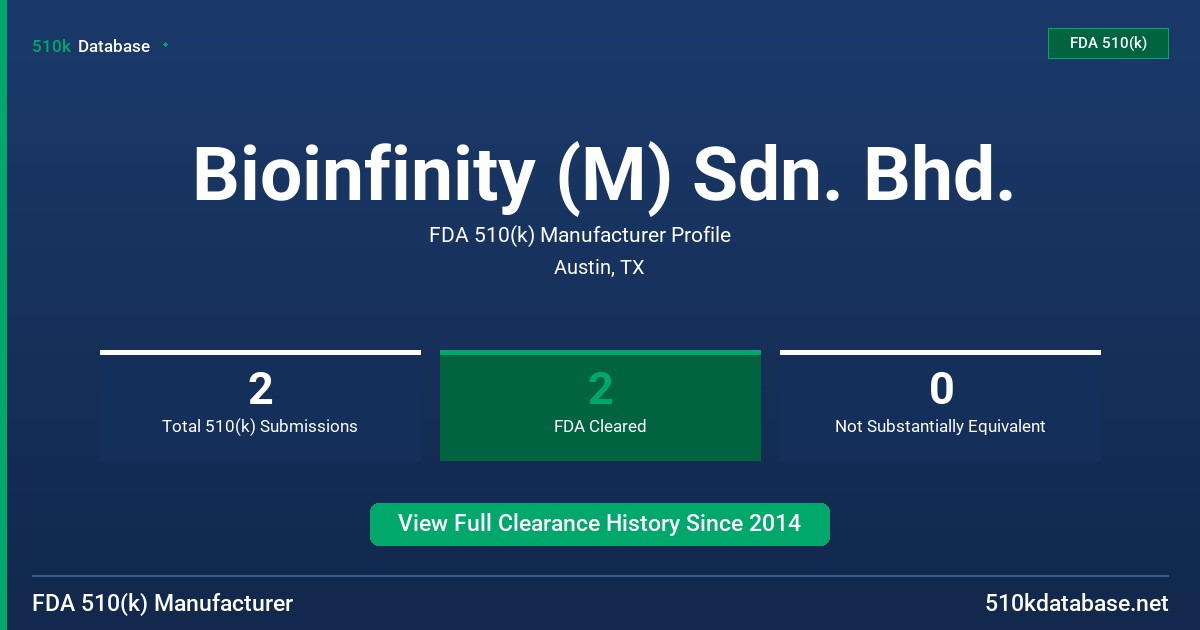 510k Database

FDA 510(k)

Bioinfinity (M) Sdn. Bhd.

FDA 510(k) Manufacturer Profile

Austin, TX

2
Total 510(k) Submissions

2
FDA Cleared

0
Not Substantially Equivalent

View Full Clearance History Since 2014

FDA 510(k) Manufacturer

510kdatabase.net